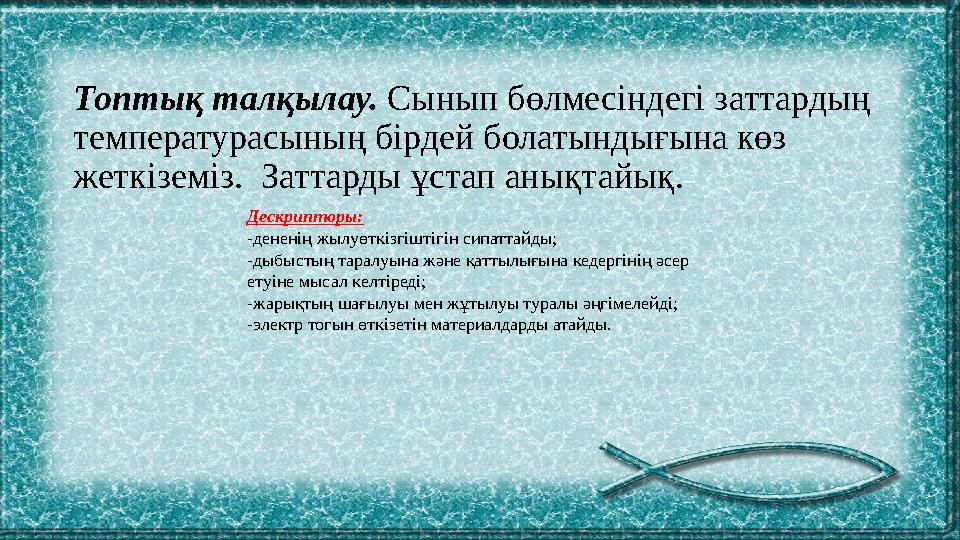 Топтық талқылау. Сынып бөлмесіндегі заттардың температурасының бірдей болатындығына көз жеткіземіз. Заттарды ұстап анықтайық.

Дескрипторы:
-дененің жылуөткізгіштігін сипаттайды;
-дыбыстың таралуына және қаттылығына кедергінің әсер етуіне мысал келтіреді;
-жарықтың шағылуы мен жұтылуы туралы әңгімелейді;
-электр тогын өткізетін материалдарды атайды.